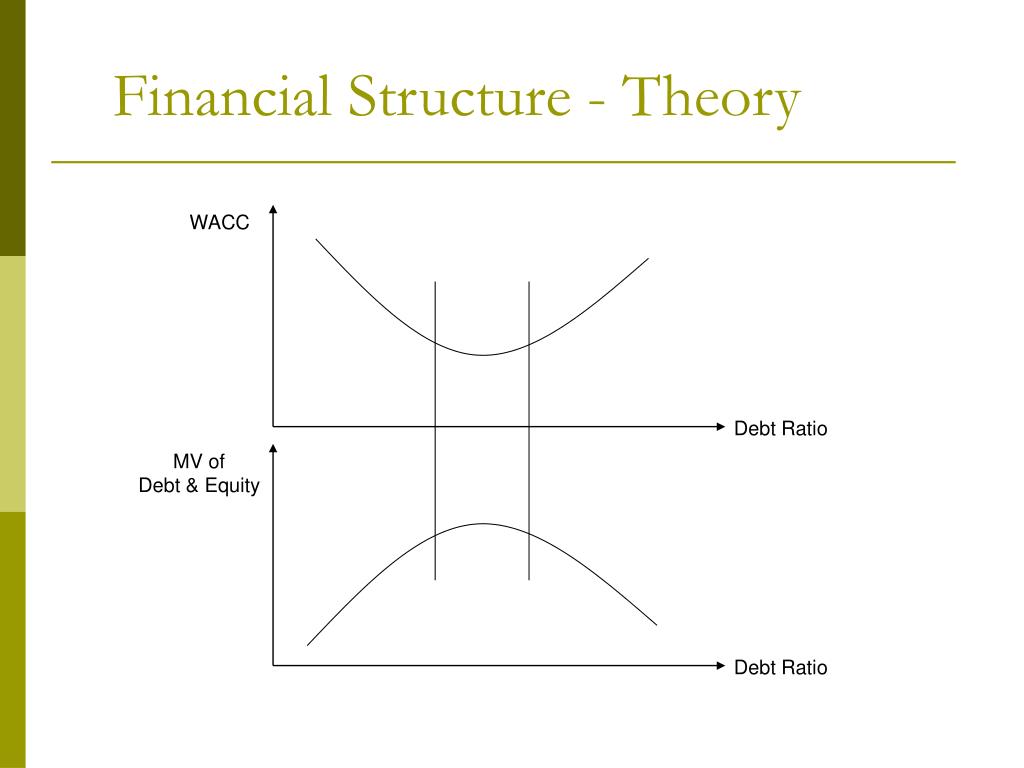 Financial Structure - Theory

WACC

Debt Ratio

MV of
Debt & Equity

Debt Ratio